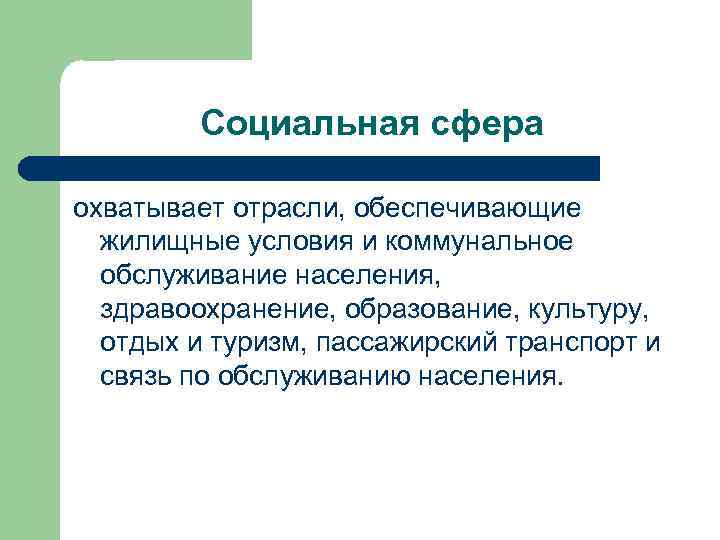 Социальная сфера

охватывает отрасли, обеспечивающие жилищные условия и коммунальное обслуживание населения, здравоохранение, образование, культуру, отдых и туризм, пассажирский транспорт и связь по обслуживанию населения.